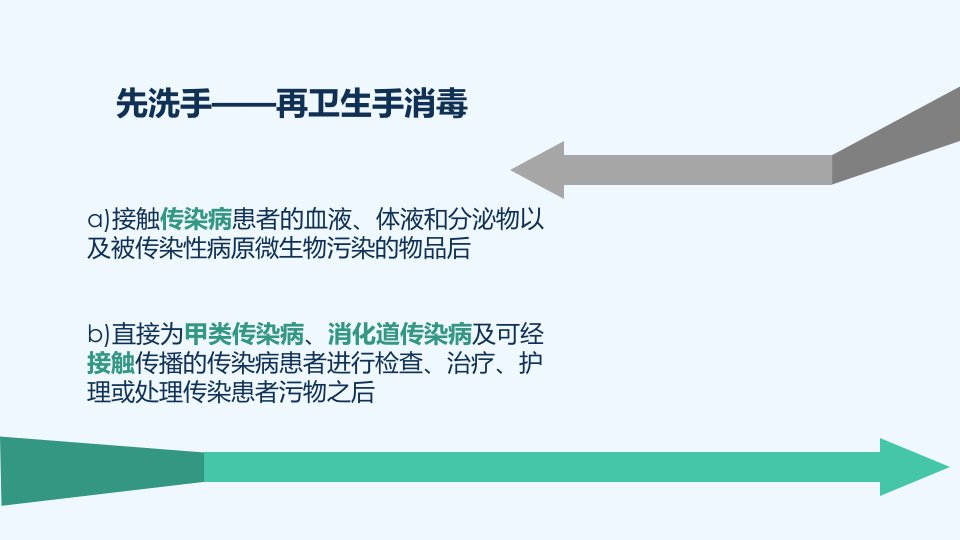 先洗手——再卫生手消毒

a)接触传染病患者的血液、体液和分泌物以及被传染性病原微生物污染的物品后

b)直接为甲类传染病、消化道传染病及可经接触传播的传染病患者进行检查、治疗、护理或处理传染患者污物之后